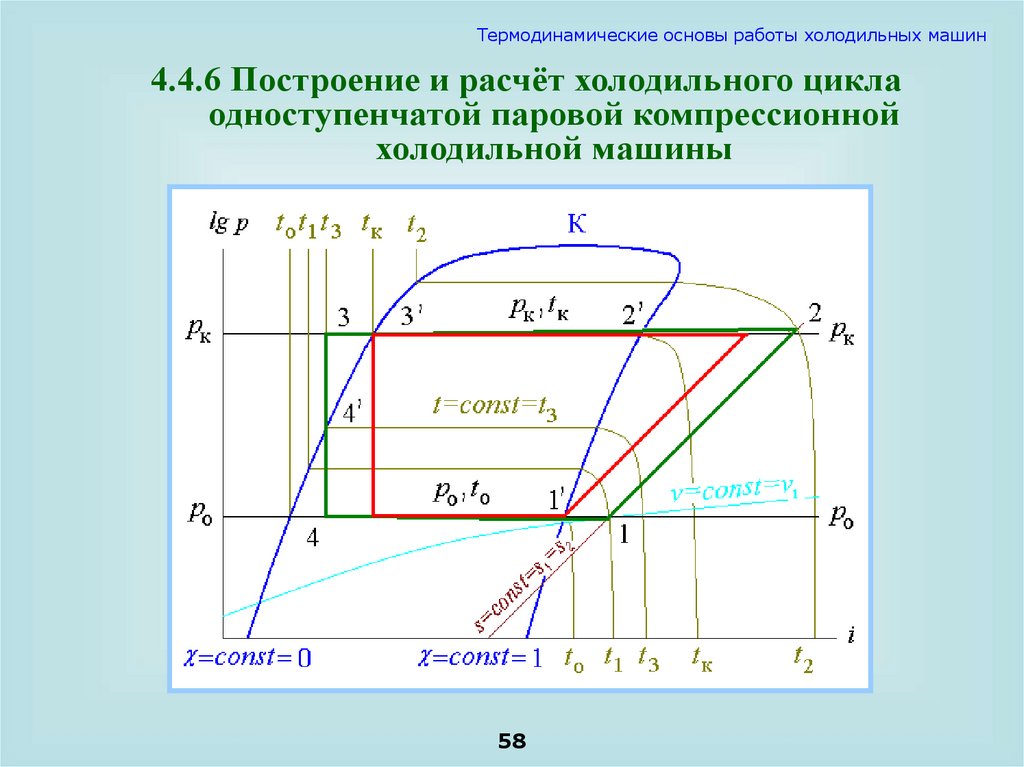 Термодинамические основы работы холодильных машин

4.4.6 Построение и расчёт холодильного цикла одноступенчатой паровой компрессионной холодильной машины

$lg\,p$ $t_о$ $t_1$ $t_3$ $t_к$ $t_2$ К

$p_к$ 3 $3'$ $p_к, t_к$ $2'$ 2 $p_к$

$4'$ $t=const=t_3$

$p_о, t_о$ $1'$ $v=const=v_1$

$p_о$ 4 1 $p_о$

$s=const=s_1=s_2$

$i$

$\chi=const=0$ $\chi=const=1$ $t_о$ $t_1$ $t_3$ $t_к$ $t_2$

58